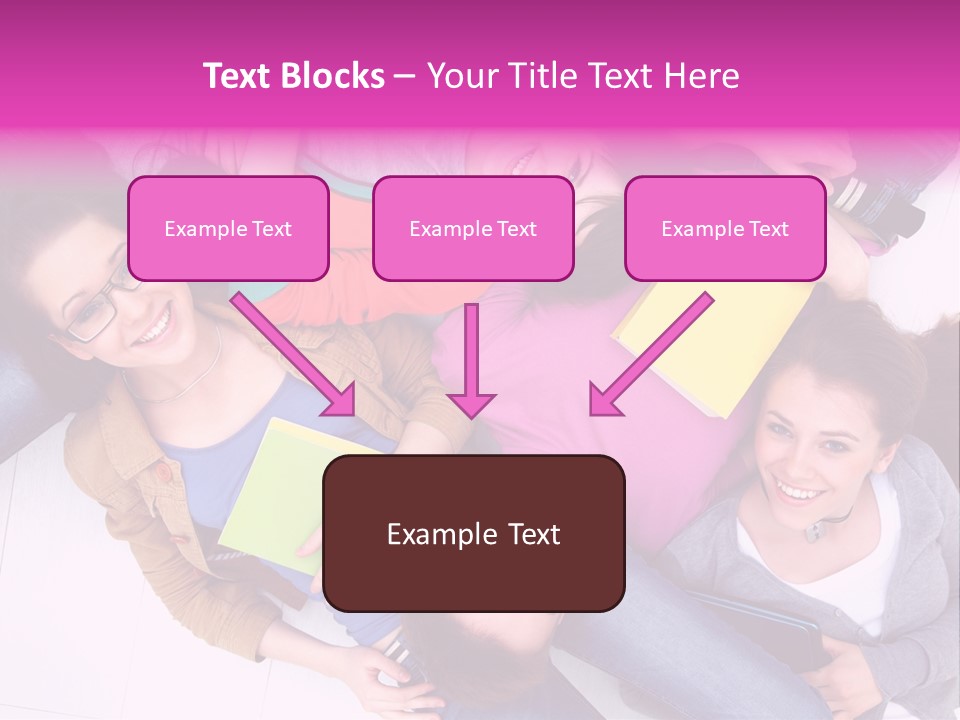 Text Blocks – Your Title Text Here

Example Text

Example Text

Example Text

Example Text